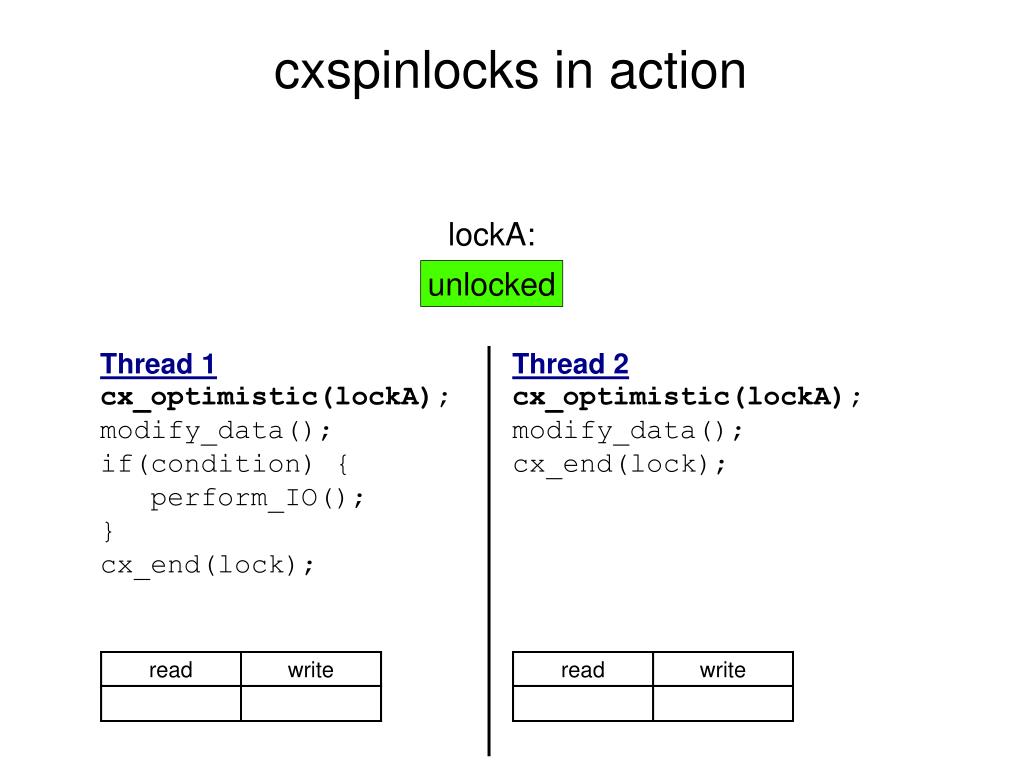 cxspinlocks in action

lockA:

unlocked

Thread 1
cx_optimistic(lockA);
modify_data();
if(condition) {
   perform_IO();
}
cx_end(lock);

| read | write |
|---|---|
| | |

Thread 2
cx_optimistic(lockA);
modify_data();
cx_end(lock);

| read | write |
|---|---|
| | |